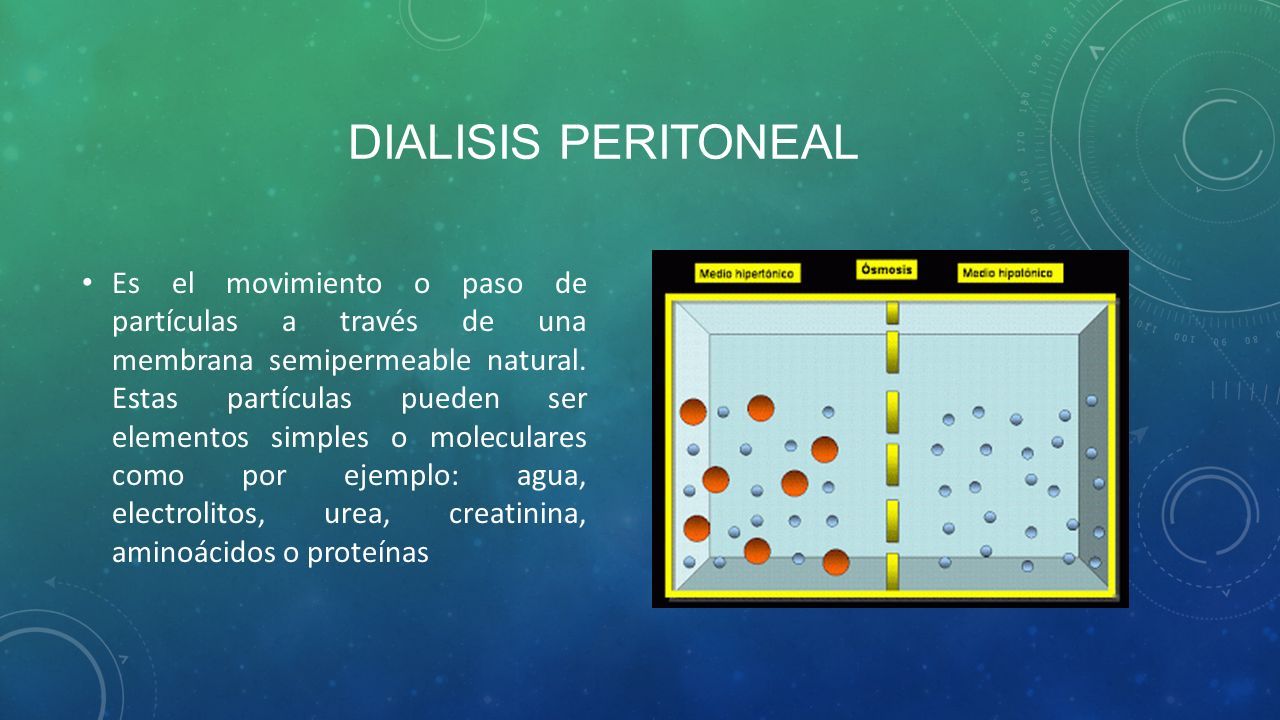 DIALISIS PERITONEAL

• Es el movimiento o paso de partículas a través de una membrana semipermeable natural. Estas partículas pueden ser elementos simples o moleculares como por ejemplo: agua, electrolitos, urea, creatinina, aminoácidos o proteínas

Medio hipertónico

Ósmosis

Medio hipotónico